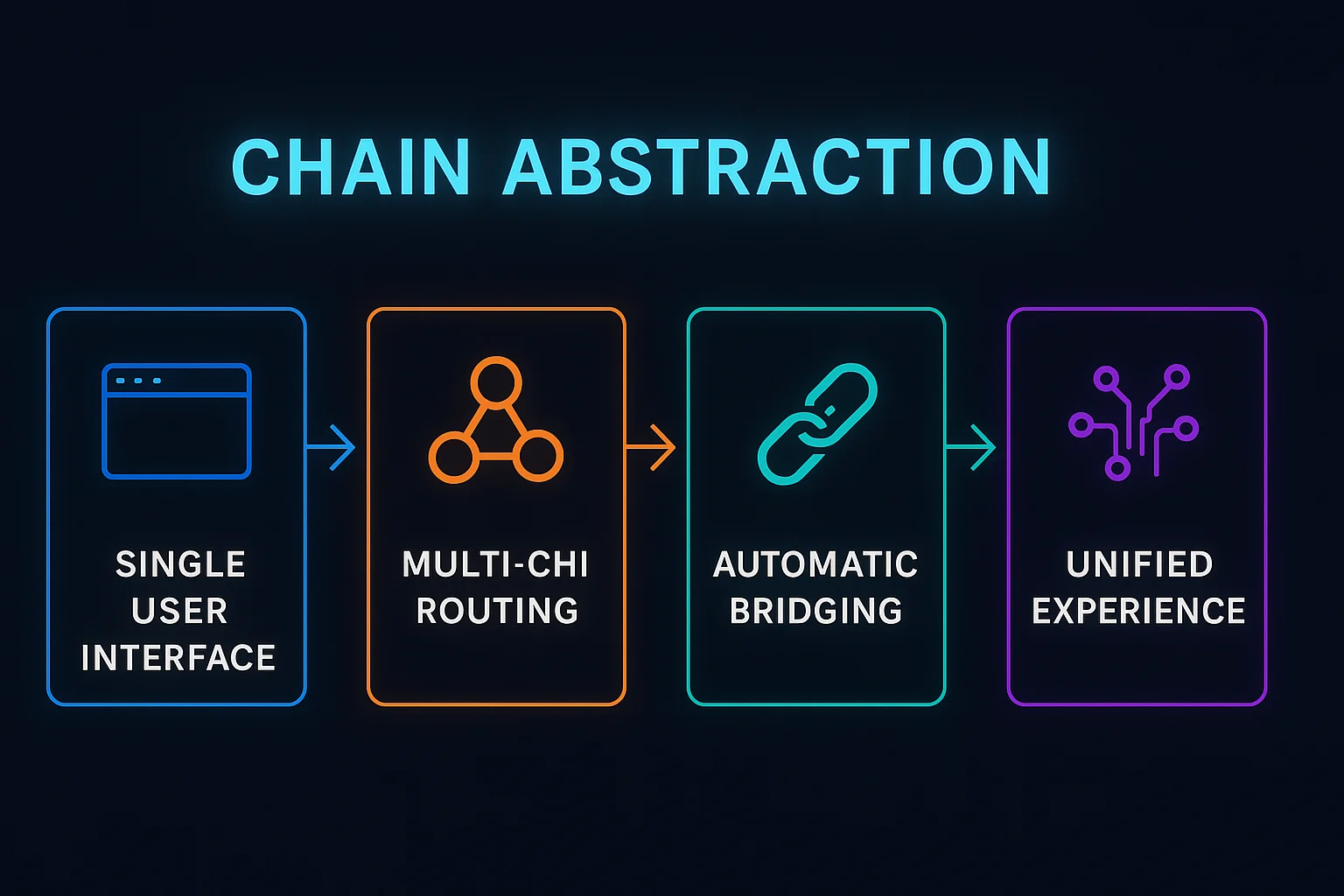 CHAIN ABSTRACTION

SINGLE USER INTERFACE

MULTI-CHI ROUTING

AUTOMATIC BRIDGING

UNIFIED EXPERIENCE